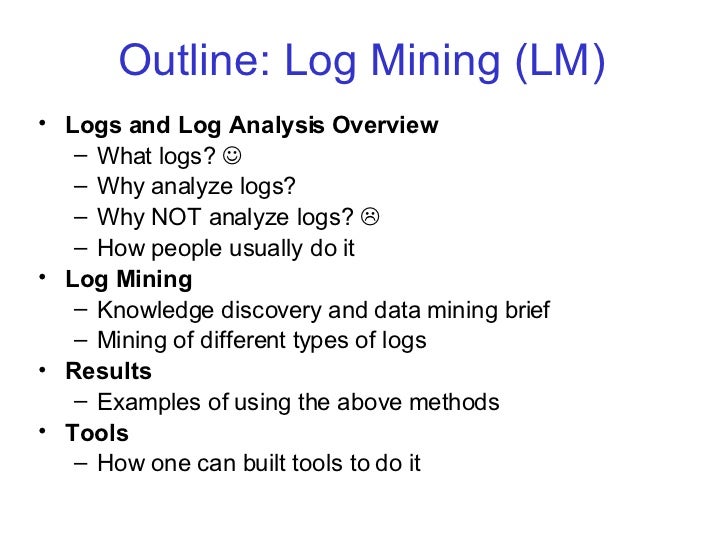 Outline: Log Mining (LM)

• Logs and Log Analysis Overview
  – What logs? ☺
  – Why analyze logs?
  – Why NOT analyze logs? ☹
  – How people usually do it
• Log Mining
  – Knowledge discovery and data mining brief
  – Mining of different types of logs
• Results
  – Examples of using the above methods
• Tools
  – How one can built tools to do it